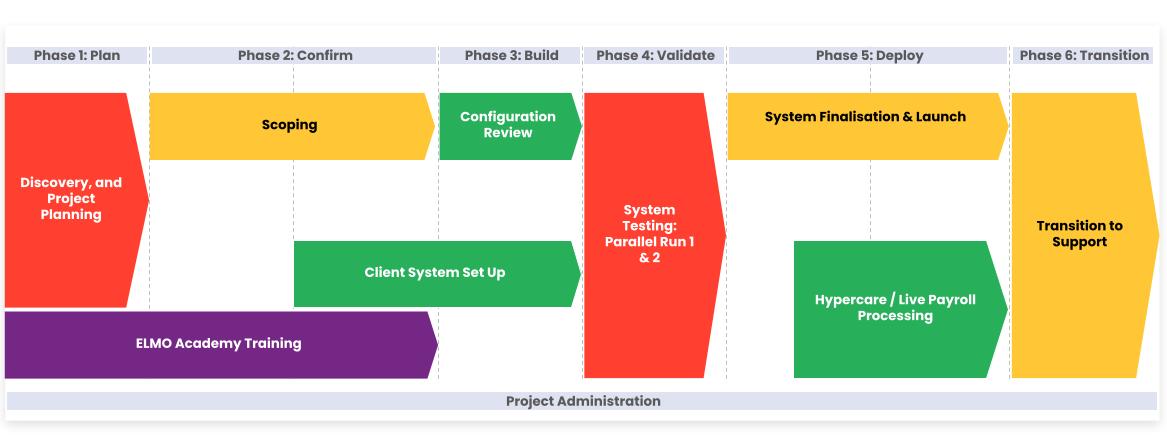 Phase 1: Plan
Phase 2: Confirm
Phase 3: Build
Phase 4: Validate
Phase 5: Deploy
Phase 6: Transition

Discovery, and Project Planning

Scoping

Configuration Review

System Testing: Parallel Run 1 & 2

System Finalisation & Launch

Transition to Support

Client System Set Up

Hypercare / Live Payroll Processing

ELMO Academy Training

Project Administration